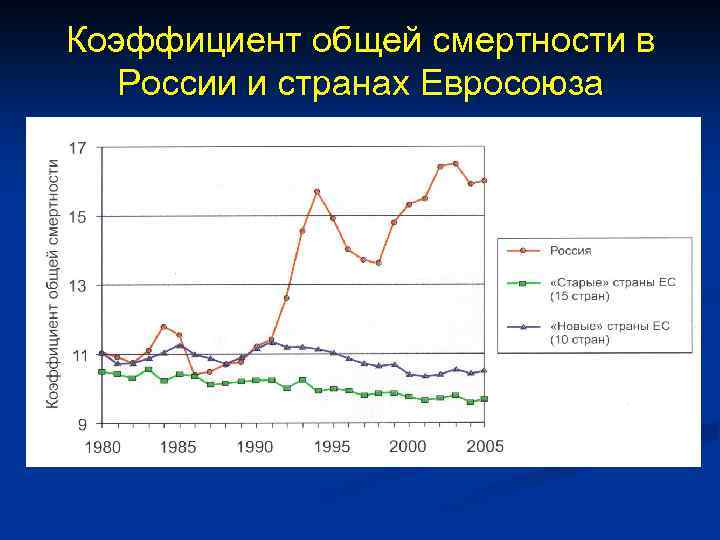 Коэффициент общей смертности в России и странах Евросоюза

Коэффициент общей смертности

17
15
13
11
9

1980 1985 1990 1995 2000 2005

Россия
«Старые» страны ЕС (15 стран)
«Новые» страны ЕС (10 стран)